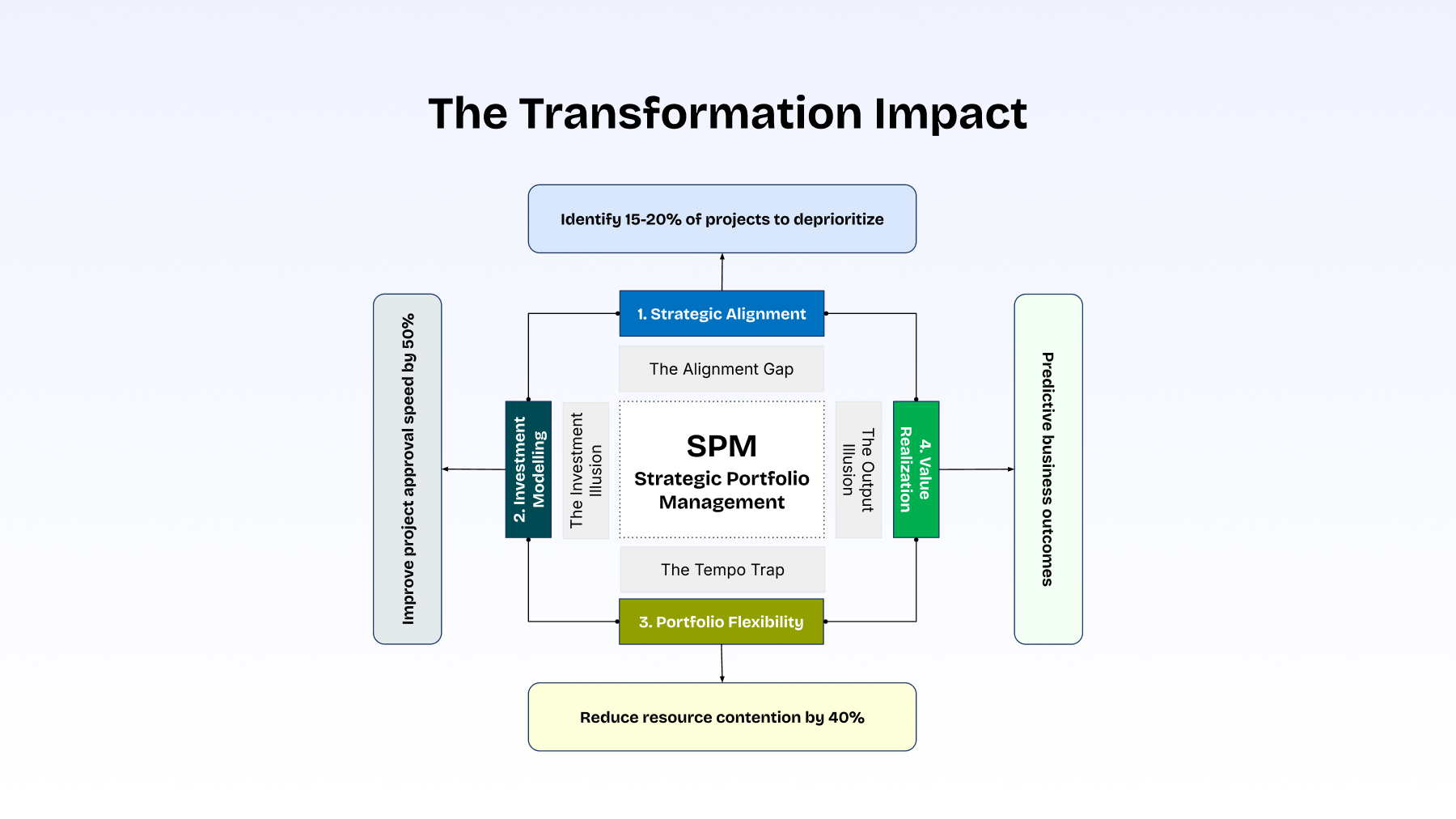 The Transformation Impact

Identify 15-20% of projects to deprioritize

1. Strategic Alignment

The Alignment Gap

Improve project approval speed by 50%

2. Investment Modelling

The Investment Illusion

SPM

Strategic Portfolio Management

The Output Illusion

4. Value Realization

Predictive business outcomes

The Tempo Trap

3. Portfolio Flexibility

Reduce resource contention by 40%